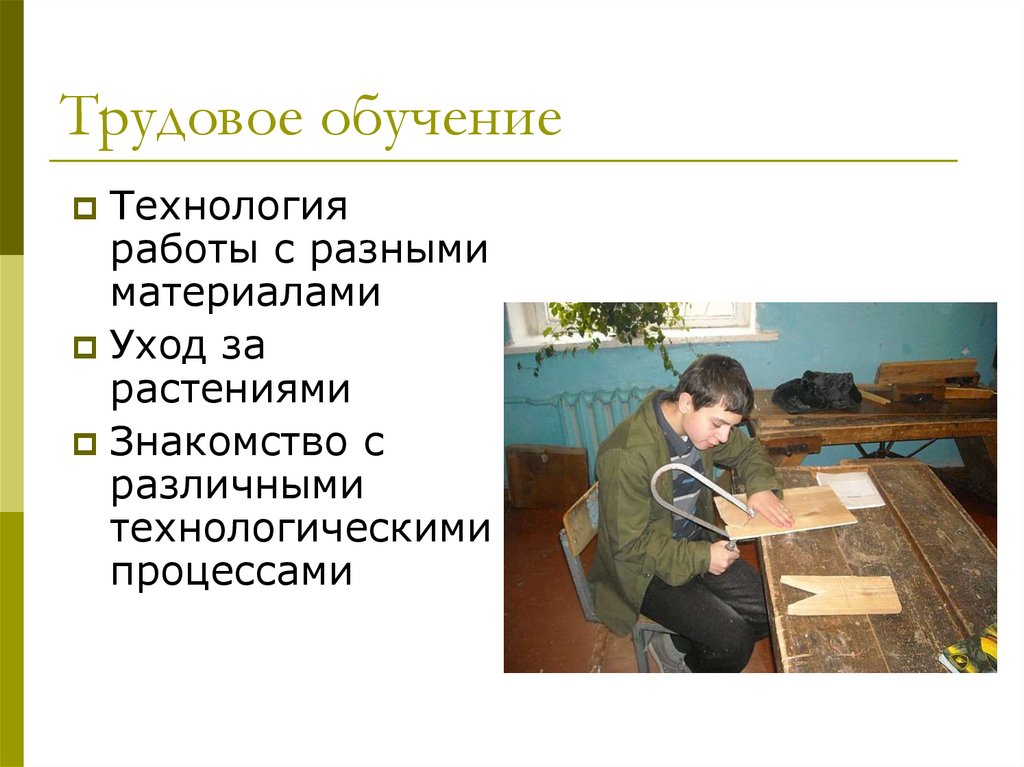 Трудовое обучение

Технология работы с разными материалами

Уход за растениями

Знакомство с различными технологическими процессами